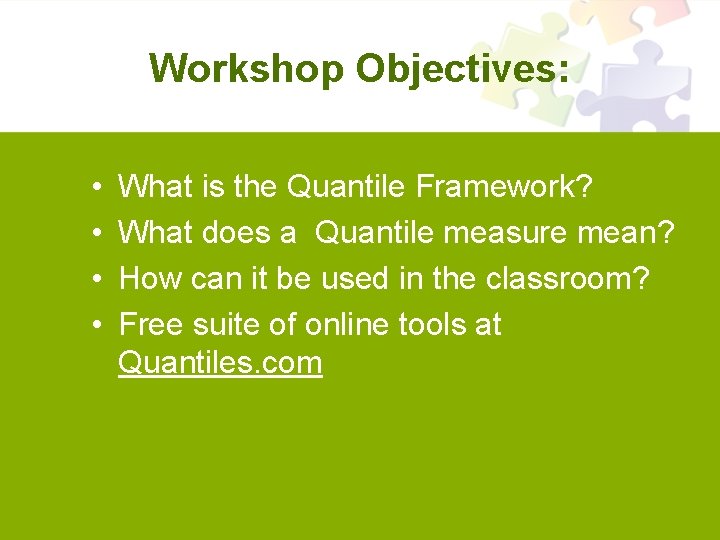 Workshop Objectives:

• What is the Quantile Framework?
• What does a  Quantile measure mean?
• How can it be used in the classroom?
• Free suite of online tools at Quantiles.com